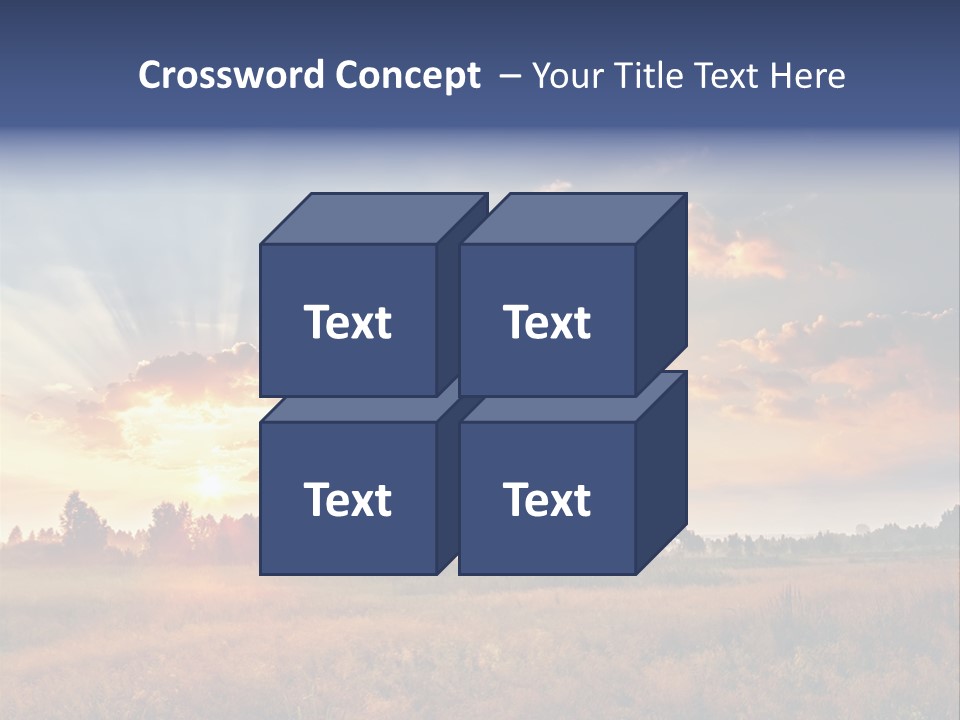 Crossword Concept – Your Title Text Here

Text

Text

Text

Text